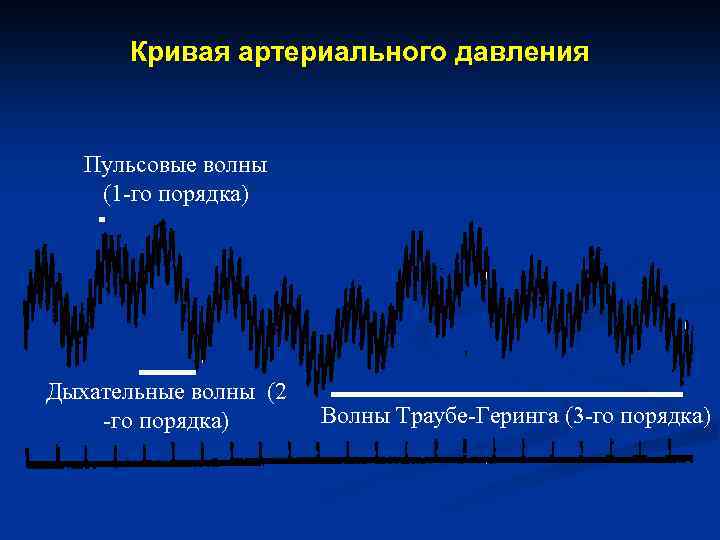 Кривая артериального давления

Пульсовые волны (1-го порядка)

Дыхательные волны (2 -го порядка)

Волны Траубе-Геринга (3-го порядка)